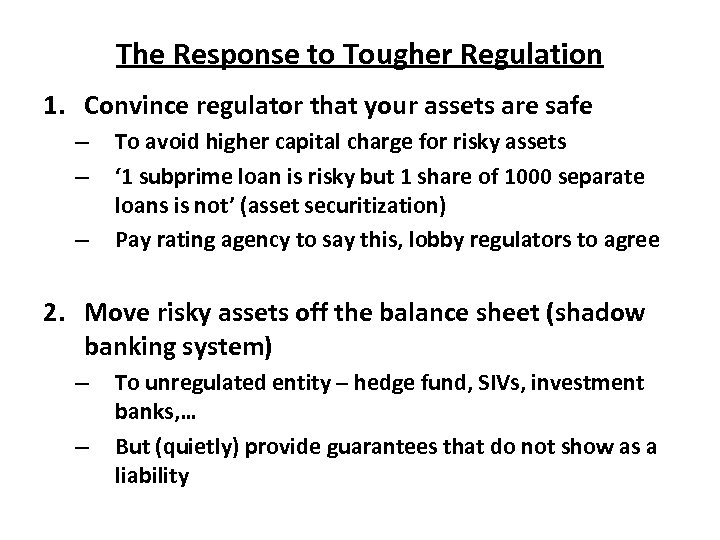 The Response to Tougher Regulation

1. Convince regulator that your assets are safe
– To avoid higher capital charge for risky assets
– '1 subprime loan is risky but 1 share of 1000 separate loans is not' (asset securitization)
– Pay rating agency to say this, lobby regulators to agree

2. Move risky assets off the balance sheet (shadow banking system)
– To unregulated entity – hedge fund, SIVs, investment banks,…
– But (quietly) provide guarantees that do not show as a liability